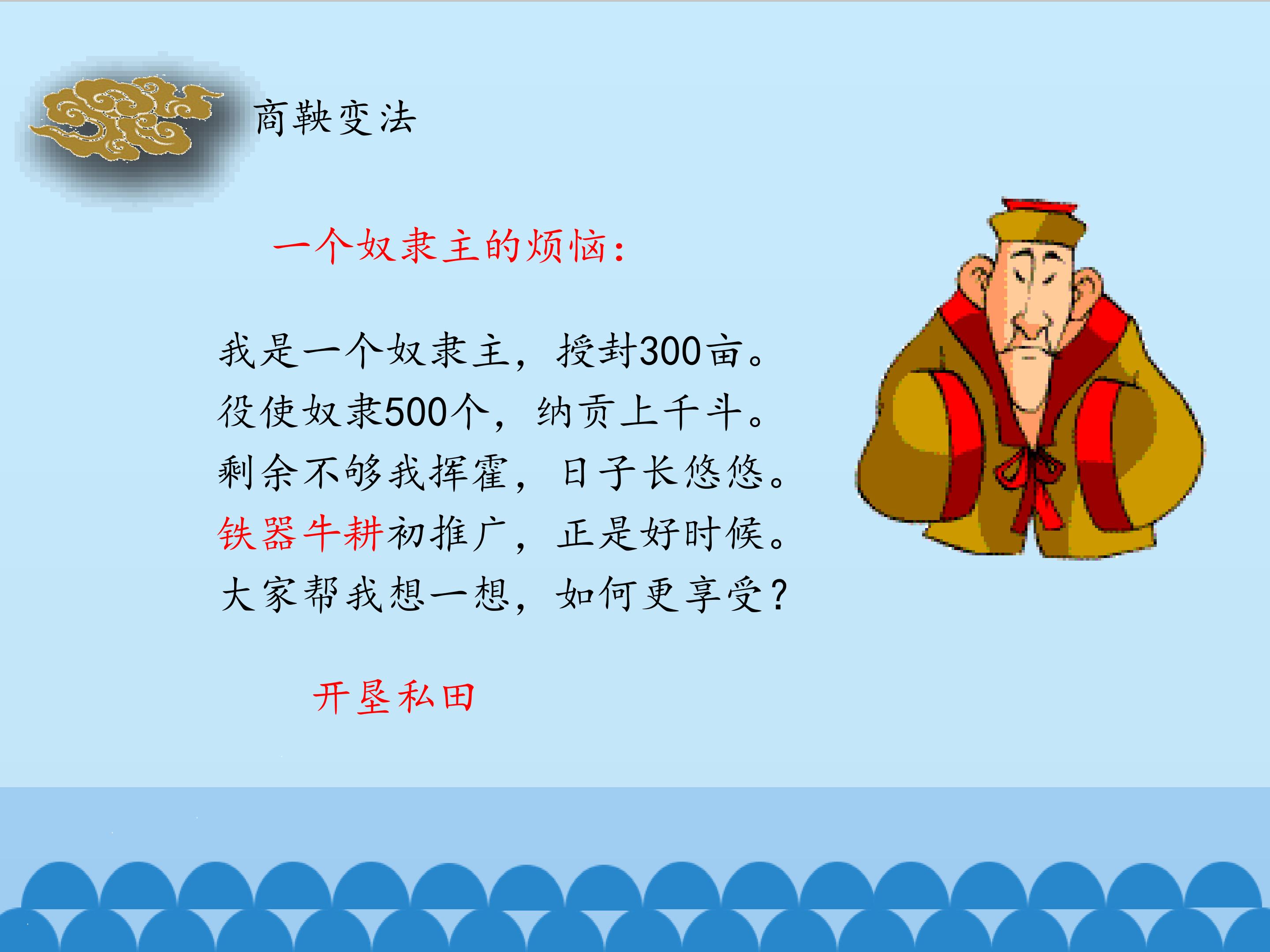 商鞅变法

一个奴隶主的烦恼:

我是一个奴隶主，授封300亩。
役使奴隶500个，纳贡上千斗。
剩余不够我挥霍，日子长悠悠。
铁器牛耕初推广，正是好时候。
大家帮我想一想，如何更享受?

开垦私田